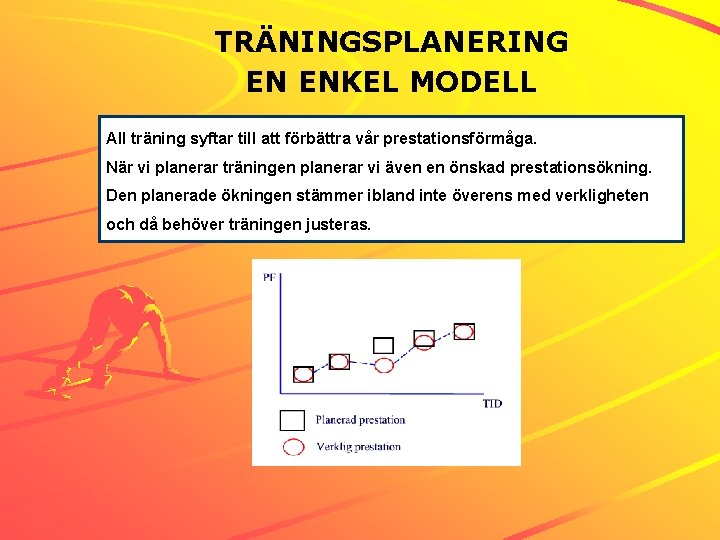 TRÄNINGSPLANERING
EN ENKEL MODELL

All träning syftar till att förbättra vår prestationsförmåga.
När vi planerar träningen planerar vi även en önskad prestationsökning.
Den planerade ökningen stämmer ibland inte överens med verkligheten och då behöver träningen justeras.

PF

TID

Planerad prestation

Verklig prestation